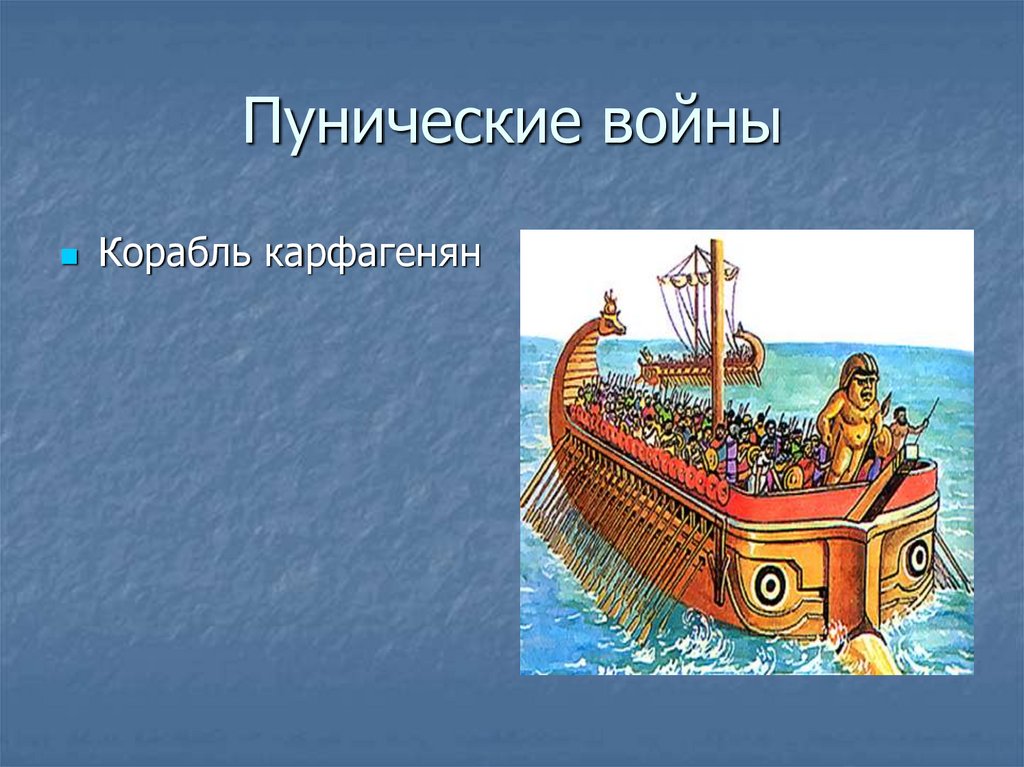 Пунические войны

Корабль карфагенян